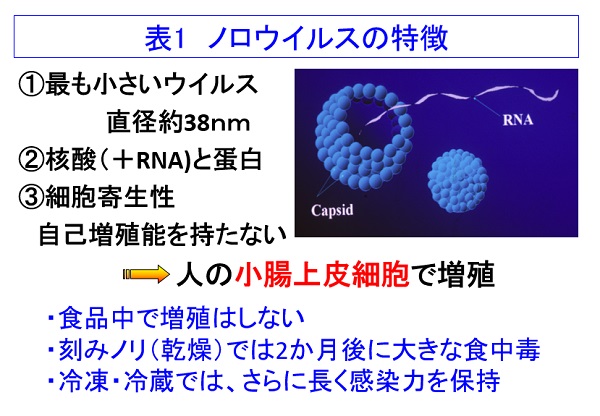 表1 ノロウイルスの特徴

①最も小さいウイルス
直径約38nm
②核酸（＋RNA)と蛋白
③細胞寄生性
自己増殖能を持たない

RNA
Capsid

人の小腸上皮細胞で増殖

・食品中で増殖はしない
・刻みノリ（乾燥）では2か月後に大きな食中毒
・冷凍・冷蔵では、さらに長く感染力を保持